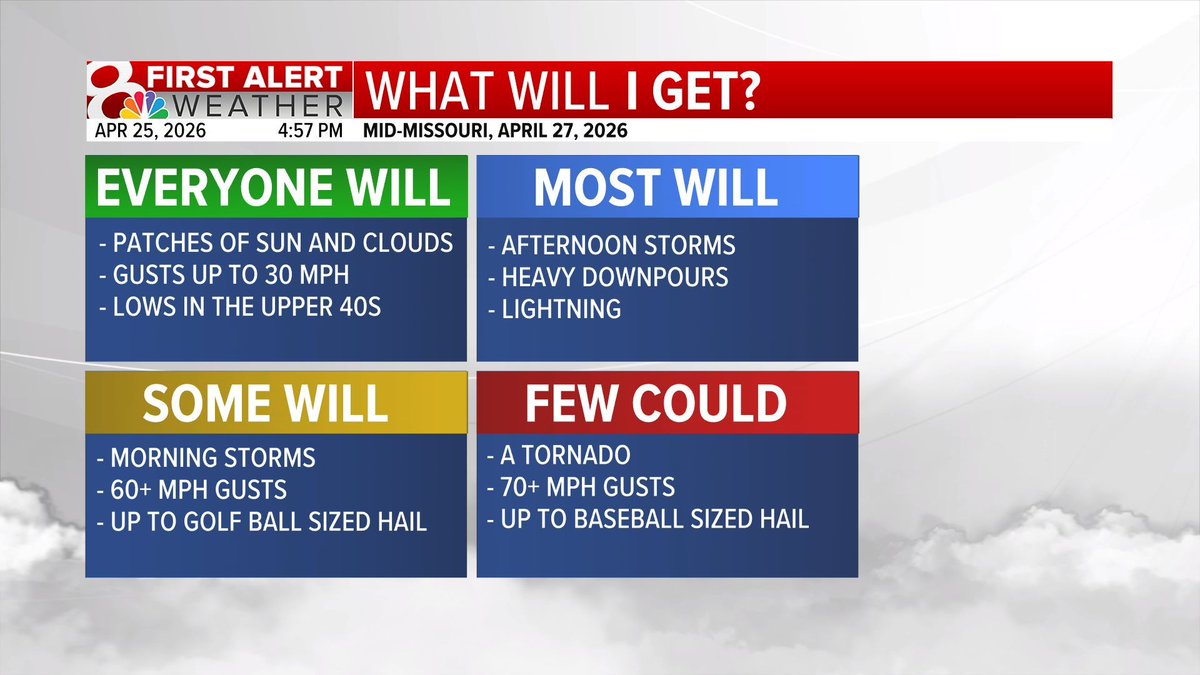 8 FIRST ALERT WEATHER
APR 25, 2026 4:57 PM
WHAT WILL I GET?
MID-MISSOURI, APRIL 27, 2026

EVERYONE WILL
- PATCHES OF SUN AND CLOUDS
- GUSTS UP TO 30 MPH
- LOWS IN THE UPPER 40S

MOST WILL
- AFTERNOON STORMS
- HEAVY DOWNPOURS
- LIGHTNING

SOME WILL
- MORNING STORMS
- 60+ MPH GUSTS
- UP TO GOLF BALL SIZED HAIL

FEW COULD
- A TORNADO
- 70+ MPH GUSTS
- UP TO BASEBALL SIZED HAIL